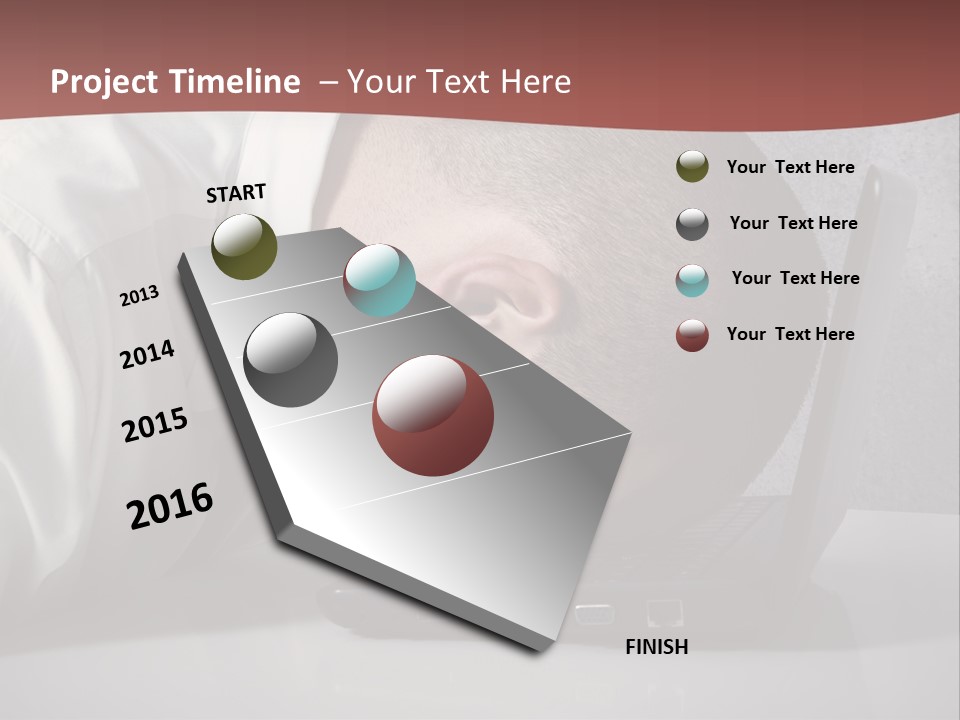 Project Timeline – Your Text Here

START

2013

2014

2015

2016

FINISH

Your Text Here

Your Text Here

Your Text Here

Your Text Here